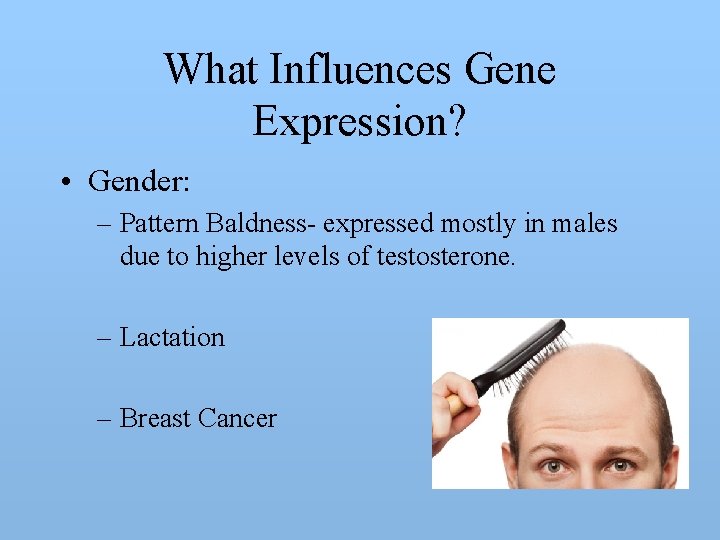 What Influences Gene Expression?

• Gender:
– Pattern Baldness- expressed mostly in males due to higher levels of testosterone.

– Lactation

– Breast Cancer